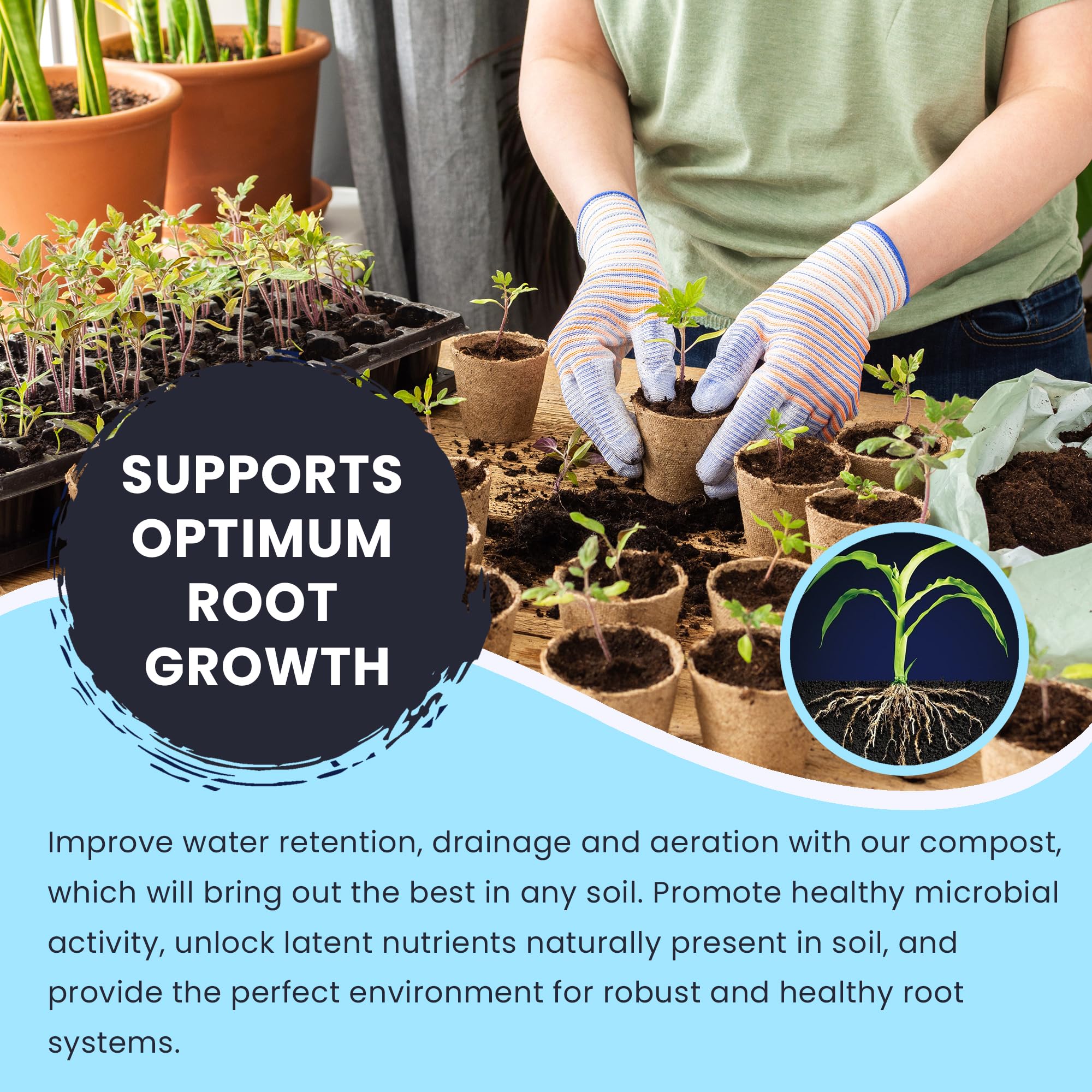 SUPPORTS OPTIMUM ROOT GROWTH

Improve water retention, drainage and aeration with our compost, which will bring out the best in any soil. Promote healthy microbial activity, unlock latent nutrients naturally present in soil, and provide the perfect environment for robust and healthy root systems.